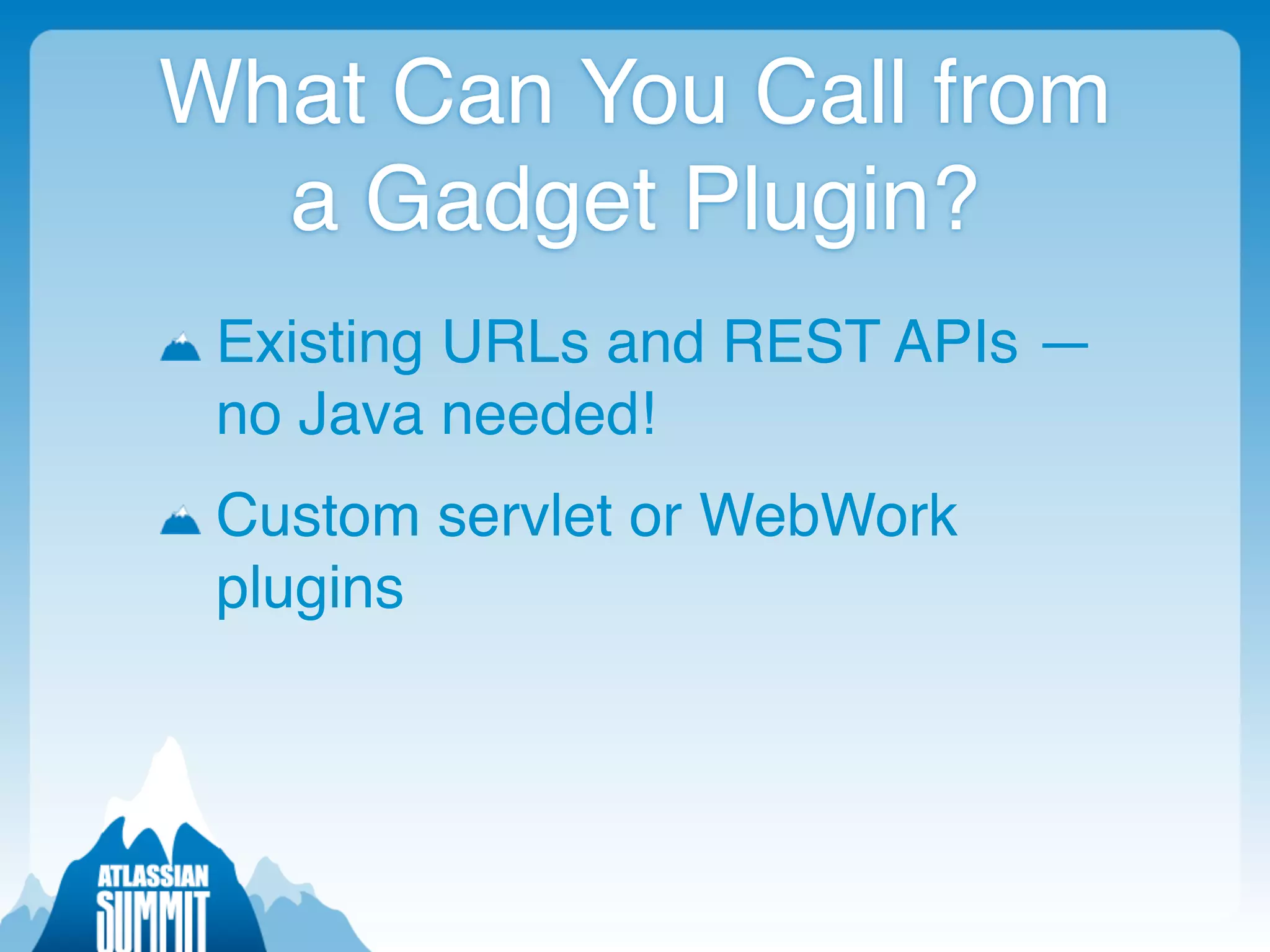 What Can You Call from a Gadget Plugin?

Existing URLs and REST APIs — no Java needed!

Custom servlet or WebWork plugins

ATLASSIAN
SUMMIT